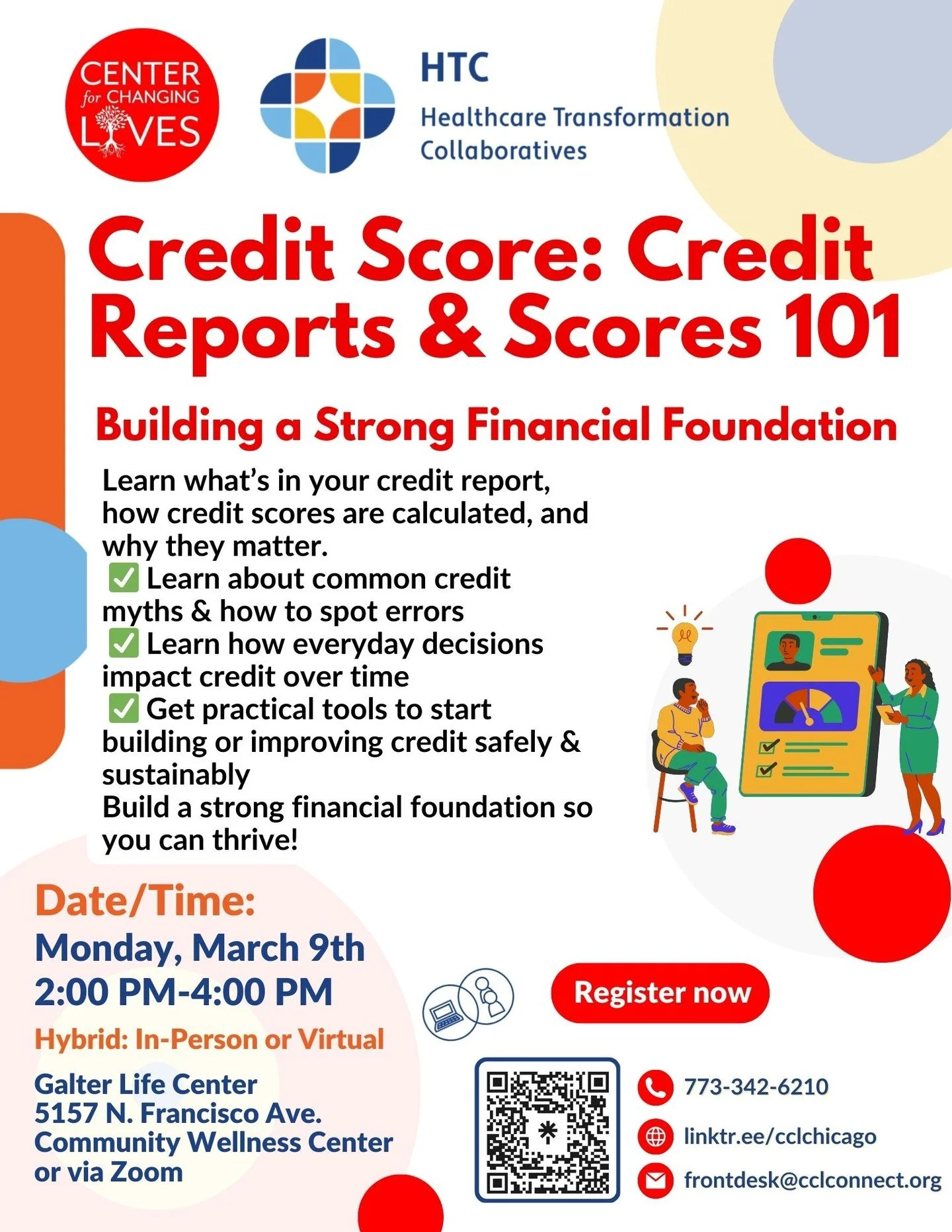 CENTER for CHANGING LIVES

HTC
Healthcare Transformation Collaboratives

Credit Score: Credit Reports & Scores 101

Building a Strong Financial Foundation

Learn what's in your credit report, how credit scores are calculated, and why they matter.
✅ Learn about common credit myths & how to spot errors
✅ Learn how everyday decisions impact credit over time
✅ Get practical tools to start building or improving credit safely & sustainably
Build a strong financial foundation so you can thrive!

Date/Time:
Monday, March 9th
2:00 PM-4:00 PM
Hybrid: In-Person or Virtual

Galter Life Center
5157 N. Francisco Ave.
Community Wellness Center
or via Zoom

Register now

773-342-6210
linktr.ee/cclchicago
frontdesk@cclconnect.org